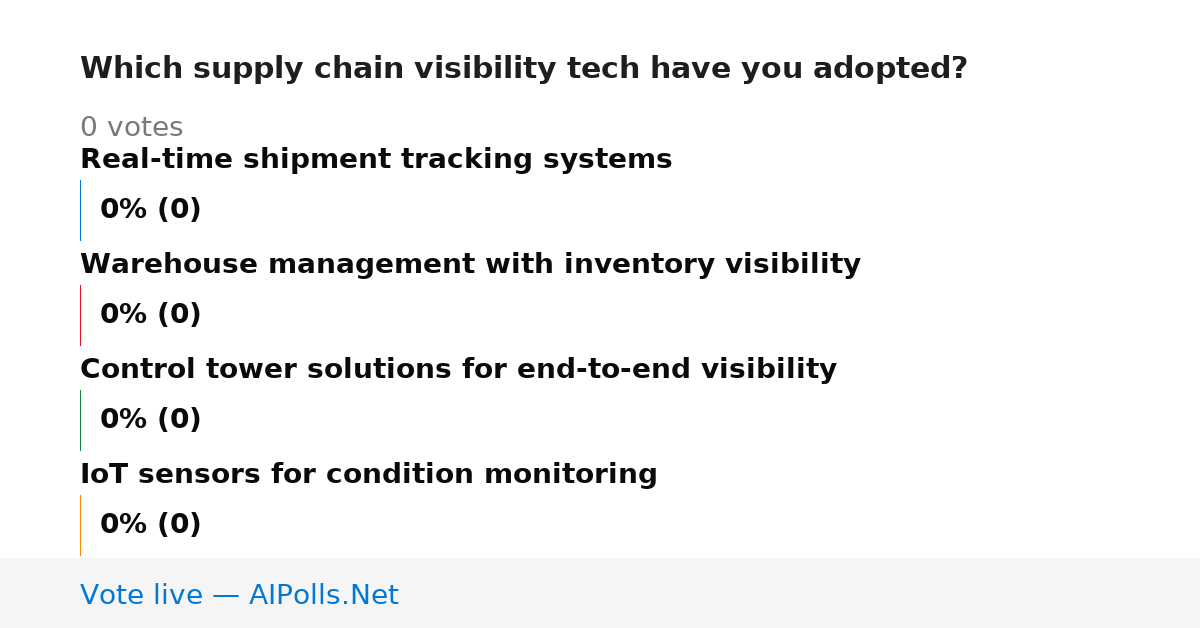 Which supply chain visibility tech have you adopted?

0 votes

Real-time shipment tracking systems

0% (0)

Warehouse management with inventory visibility

0% (0)

Control tower solutions for end-to-end visibility

0% (0)

IoT sensors for condition monitoring

0% (0)

Vote live — AIPolls.Net